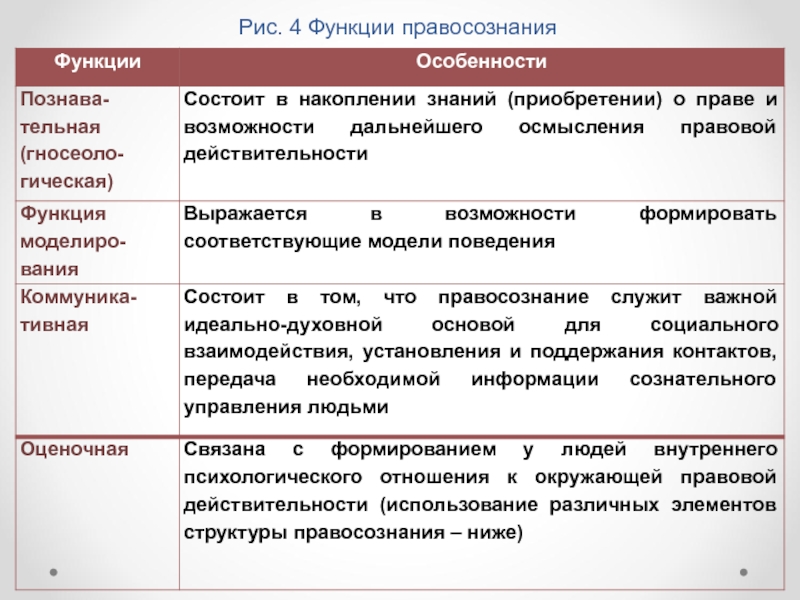 Рис. 4 Функции правосознания

| Функции | Особенности |
|---|---|
| Познавательная (гносеологическая) | Состоит в накоплении знаний (приобретении) о праве и возможности дальнейшего осмысления правовой действительности |
| Функция моделирования | Выражается в возможности формировать соответствующие модели поведения |
| Коммуникативная | Состоит в том, что правосознание служит важной идеально-духовной основой для социального взаимодействия, установления и поддержания контактов, передача необходимой информации сознательного управления людьми |
| Оценочная | Связана с формированием у людей внутреннего психологического отношения к окружающей правовой действительности (использование различных элементов структуры правосознания – ниже) |